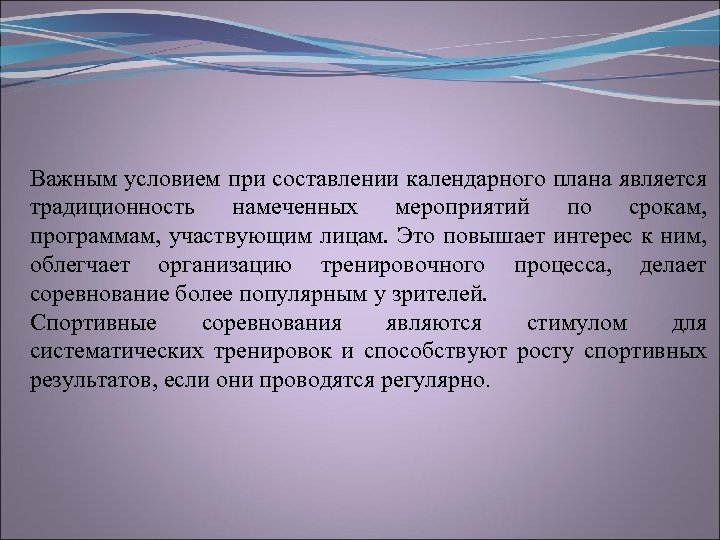 Важным условием при составлении календарного плана является традиционность намеченных мероприятий по срокам, программам, участвующим лицам. Это повышает интерес к ним, облегчает организацию тренировочного процесса, делает соревнование более популярным у зрителей.
Спортивные соревнования являются стимулом для систематических тренировок и способствуют росту спортивных результатов, если они проводятся регулярно.